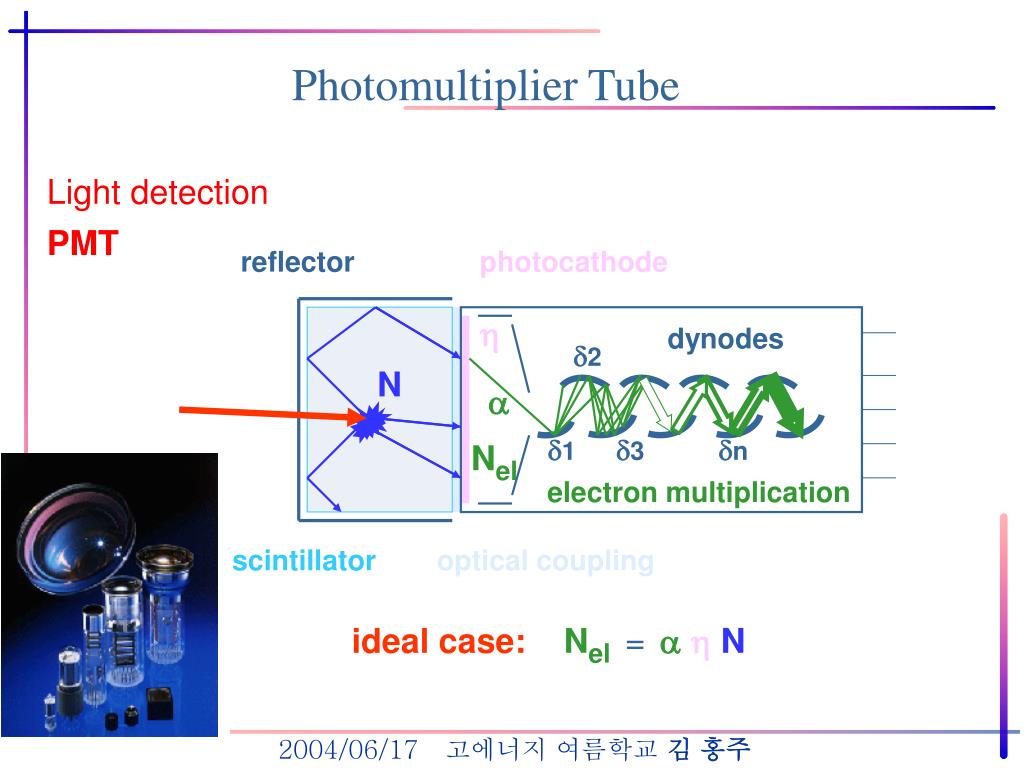 Photomultiplier Tube

Light detection

PMT

reflector

photocathode

$\eta$

dynodes

$\delta 2$

N

$\alpha$

$N_{el}$

$\delta 1$ $\delta 3$ $\delta n$

electron multiplication

scintillator

optical coupling

ideal case: $N_{el} = \alpha \eta N$

2004/06/17 고에너지 여름학교 김 홍주